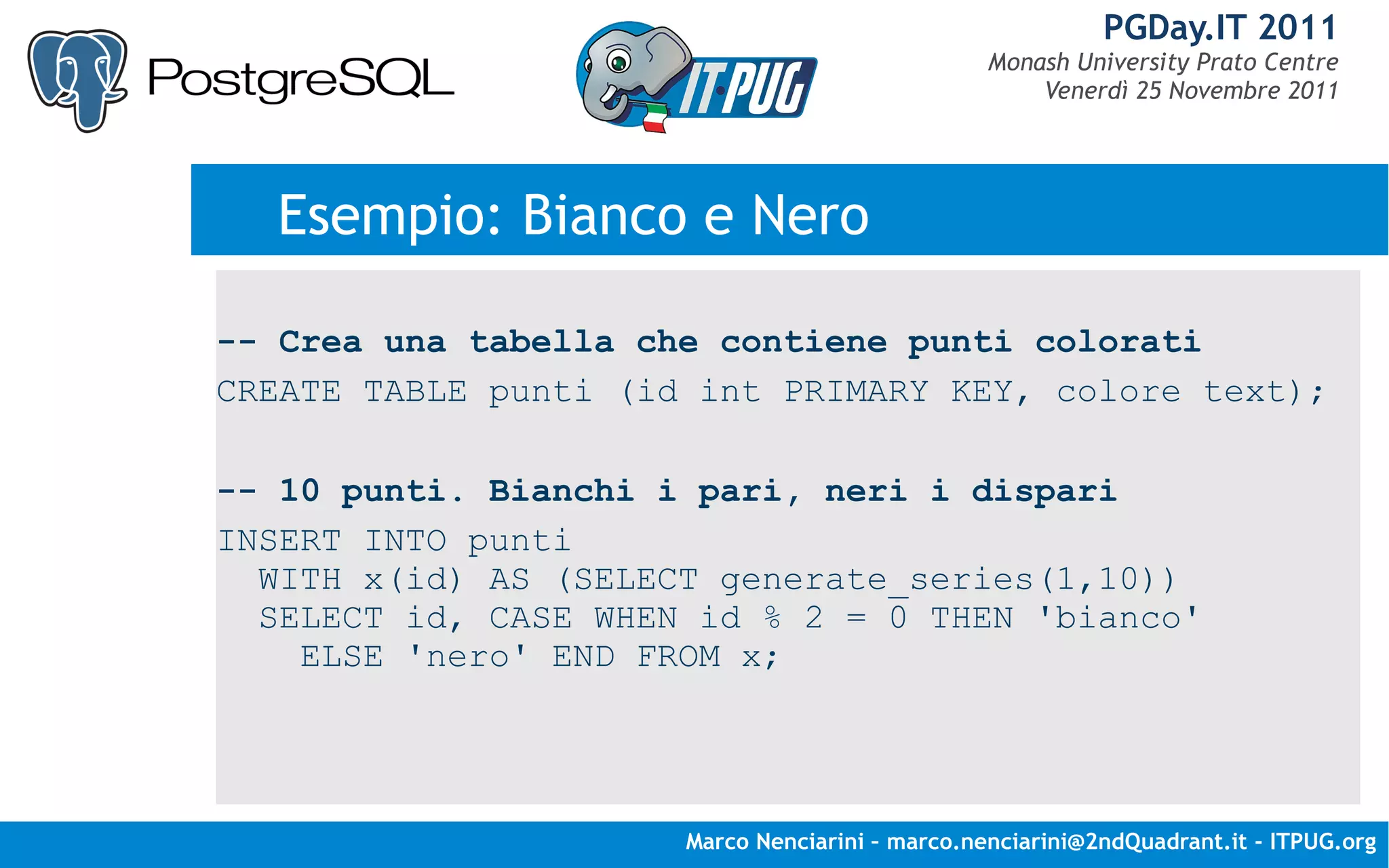 PostgreSQL

IT·PUG

PGDay.IT 2011
Monash University Prato Centre
Venerdì 25 Novembre 2011

Esempio: Bianco e Nero

-- Crea una tabella che contiene punti colorati
CREATE TABLE punti (id int PRIMARY KEY, colore text);

-- 10 punti. Bianchi i pari, neri i dispari
INSERT INTO punti
  WITH x(id) AS (SELECT generate_series(1,10))
  SELECT id, CASE WHEN id % 2 = 0 THEN 'bianco'
    ELSE 'nero' END FROM x;

Marco Nenciarini - marco.nenciarini@2ndQuadrant.it - ITPUG.org